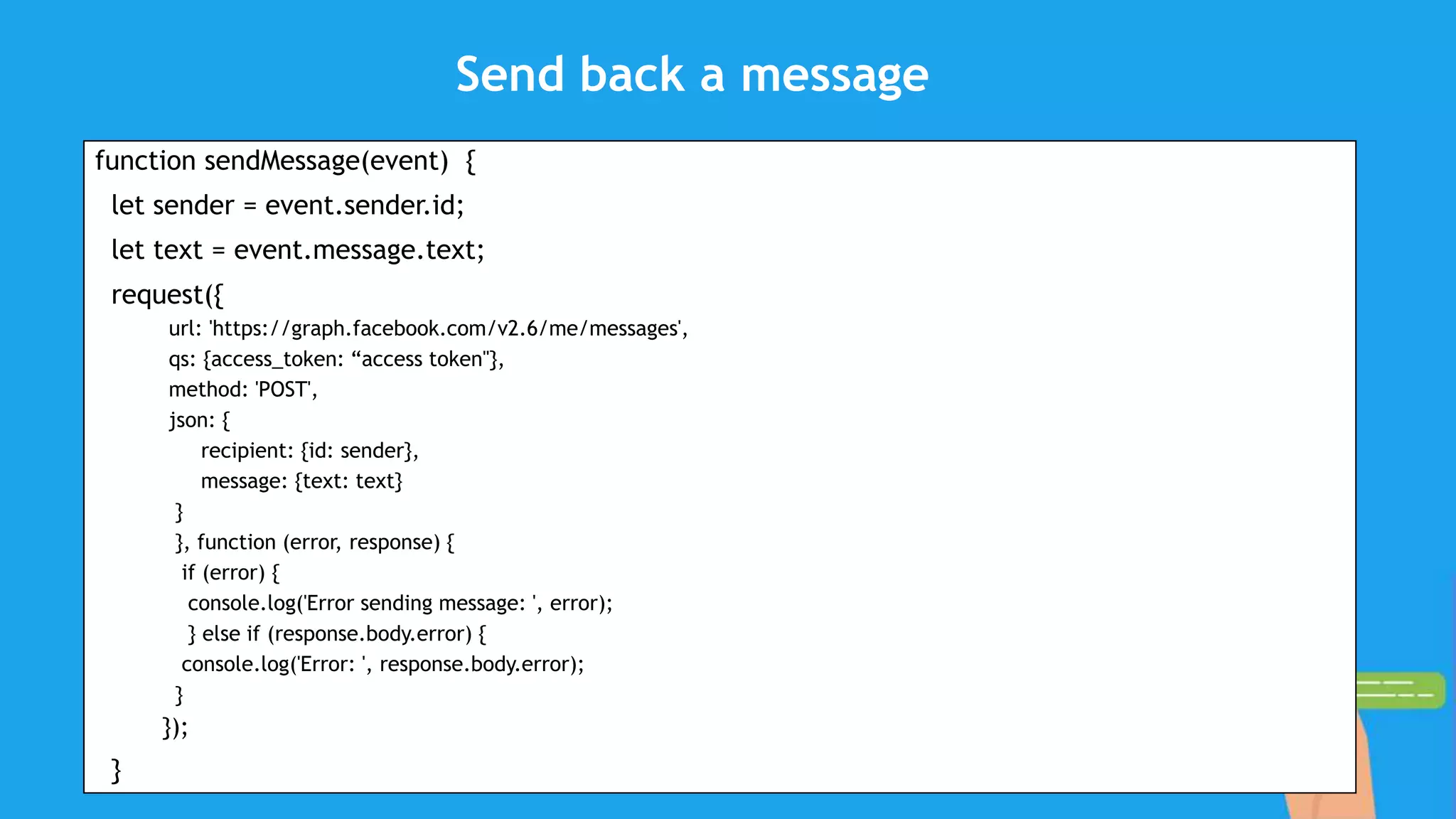 Send back a message

function sendMessage(event) {
let sender = event.sender.id;
let text = event.message.text;
request({
url: 'https://graph.facebook.com/v2.6/me/messages',
qs: {access_token: “access token"},
method: 'POST',
json: {
recipient: {id: sender},
message: {text: text}
}
}, function (error, response) {
if (error) {
console.log('Error sending message: ', error);
} else if (response.body.error) {
console.log('Error: ', response.body.error);
}
});
}